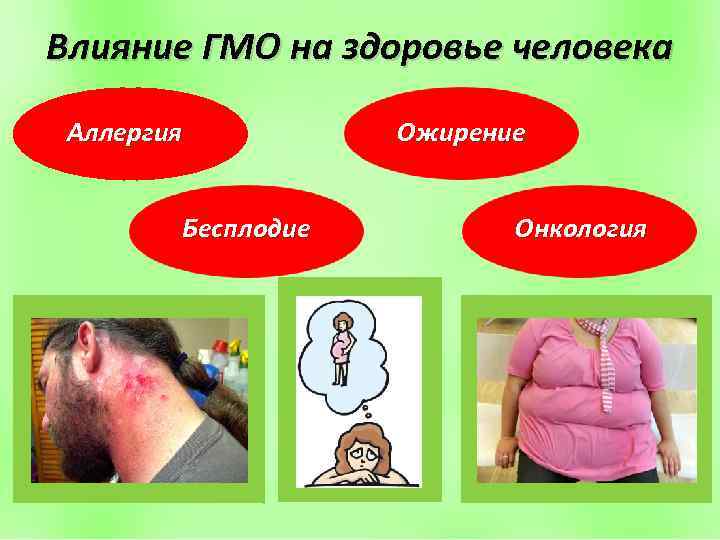 Влияние ГМО на здоровье человека

Аллергия

Ожирение

Бесплодие

Онкология